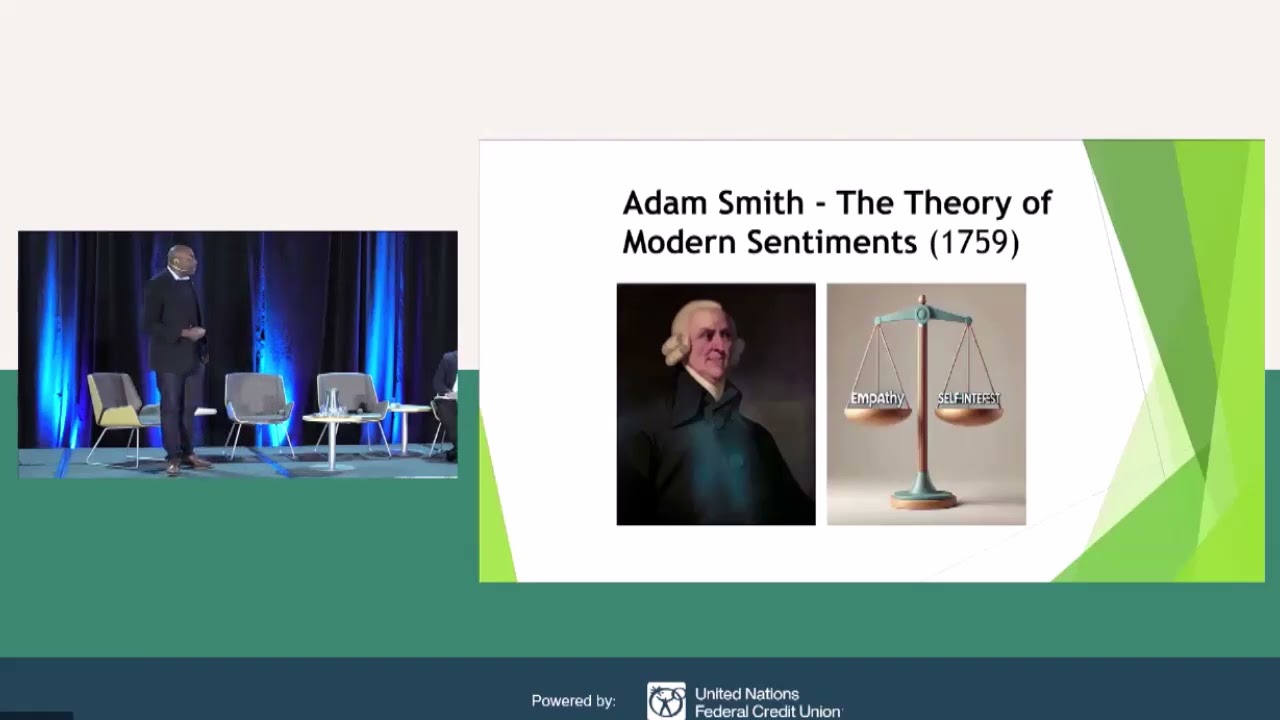 Adam Smith - The Theory of Modern Sentiments (1759)

Empathy

SELF-INTEREST

Powered by:

United Nations
Federal Credit Union